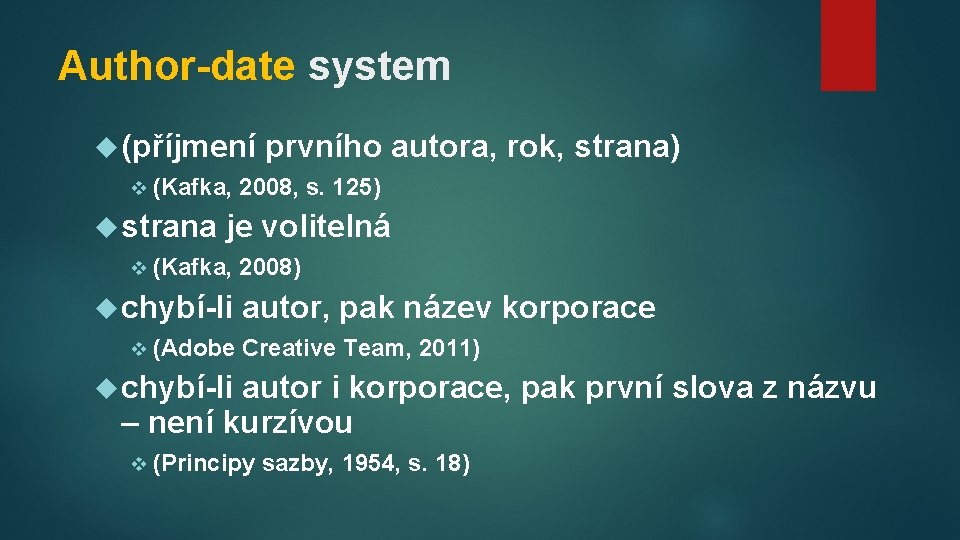 Author-date system

(příjmení prvního autora, rok, strana)

(Kafka, 2008, s. 125)

strana je volitelná

(Kafka, 2008)

chybí-li autor, pak název korporace

(Adobe Creative Team, 2011)

chybí-li autor i korporace, pak první slova z názvu – není kurzívou

(Principy sazby, 1954, s. 18)